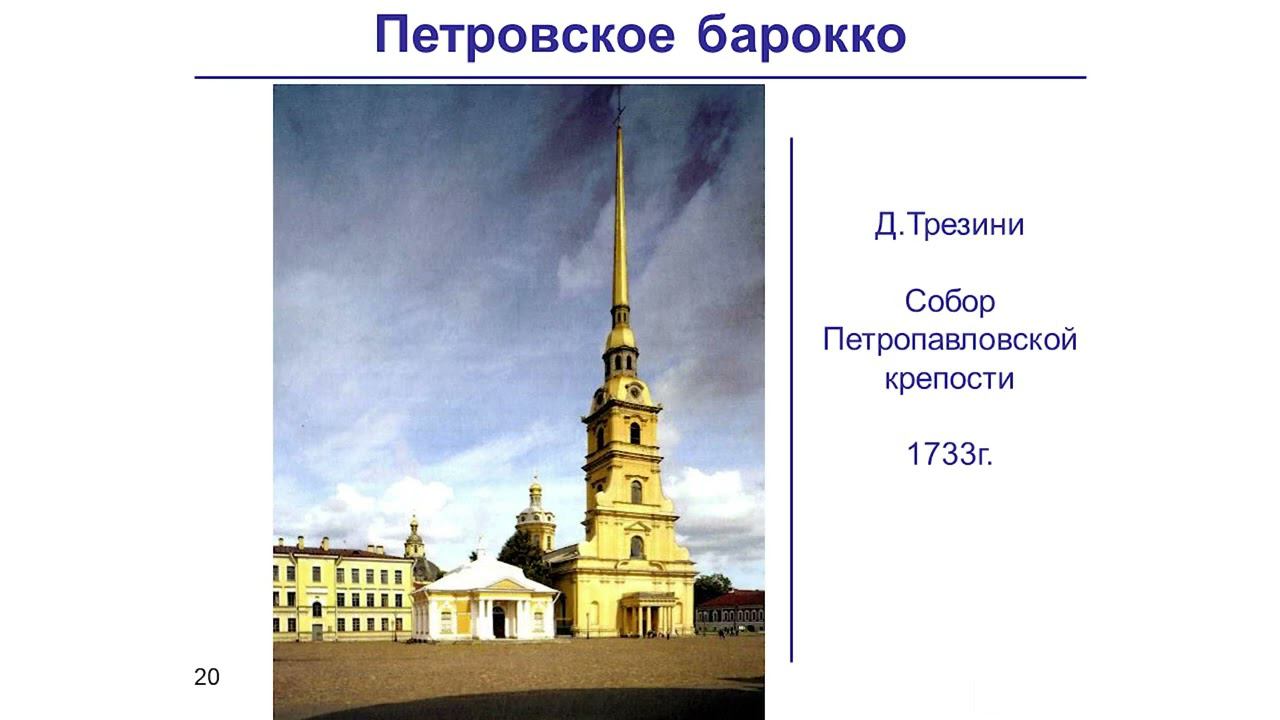 Петровское барокко

Д.Трезини

Собор Петропавловской крепости

1733г.

20